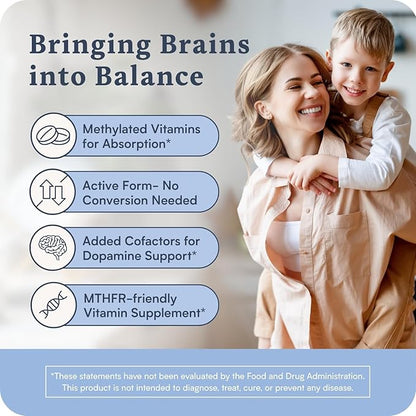 Bringing Brains into Balance

Methylated Vitamins for Absorption*

Active Form- No Conversion Needed

Added Cofactors for Dopamine Support*

MTHFR-friendly Vitamin Supplement*

*These statements have not been evaluated by the Food and Drug Administration. This product is not intended to diagnose, treat, cure, or prevent any disease.